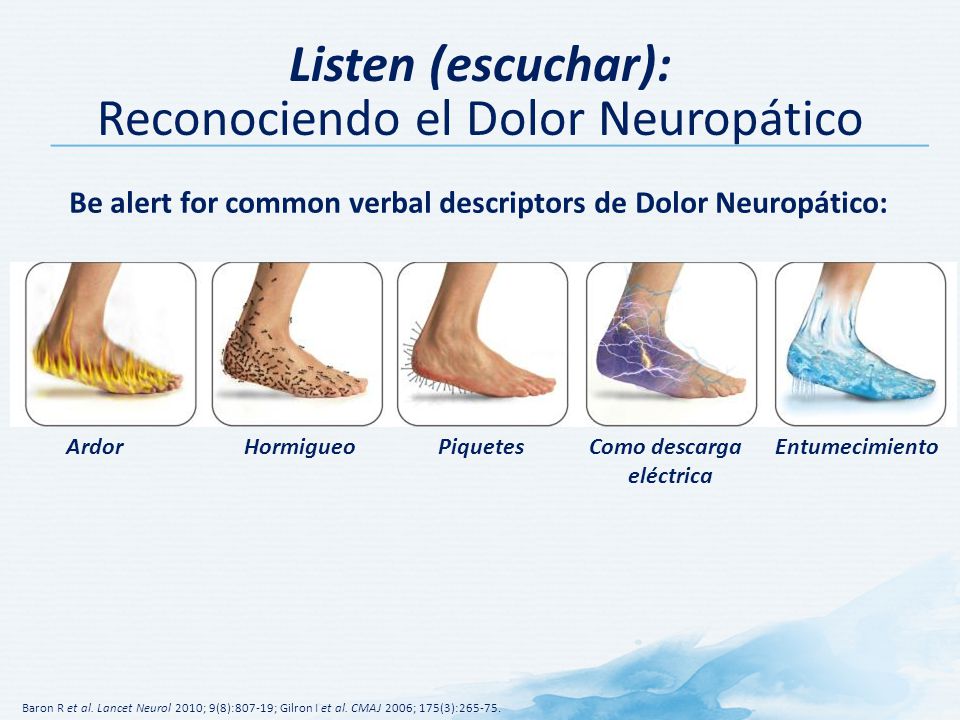 Listen (escuchar):
Reconociendo el Dolor Neuropático

Be alert for common verbal descriptors de Dolor Neuropático:

Ardor

Hormigueo

Piquetes

Como descarga eléctrica

Entumecimiento

Baron R et al. Lancet Neurol 2010; 9(8):807-19; Gilron I et al. CMAJ 2006; 175(3):265-75.